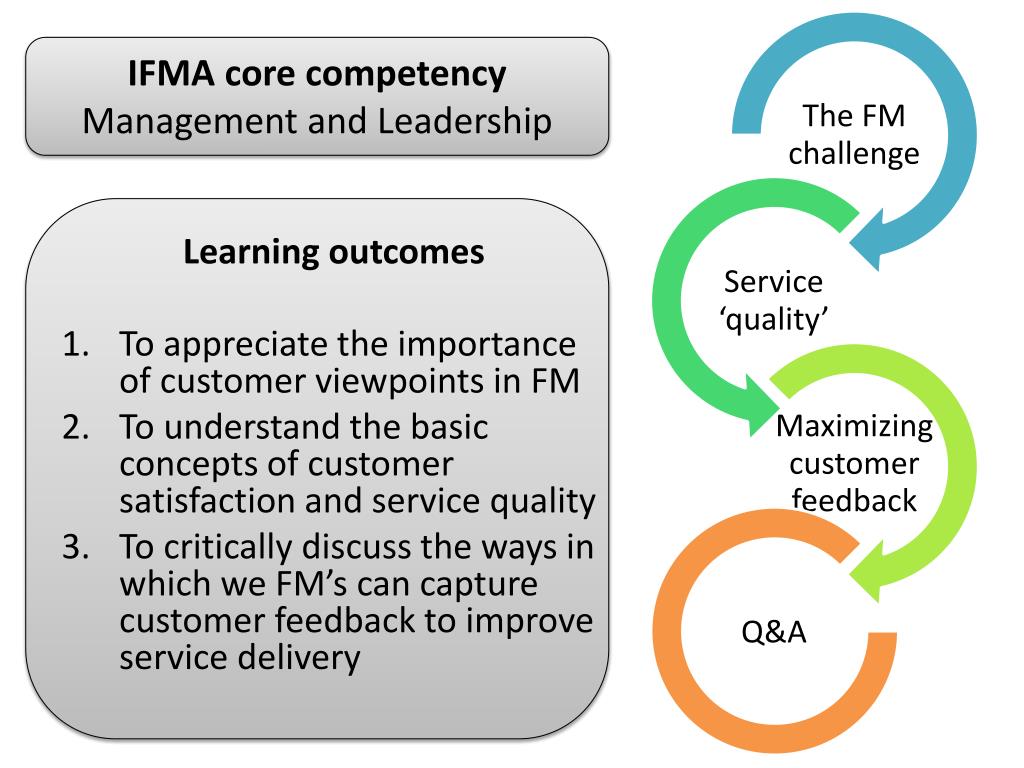 IFMA core competency
Management and Leadership

Learning outcomes

1. To appreciate the importance of customer viewpoints in FM
2. To understand the basic concepts of customer satisfaction and service quality
3. To critically discuss the ways in which we FM's can capture customer feedback to improve service delivery

The FM challenge

Service 'quality'

Maximizing customer feedback

Q&A